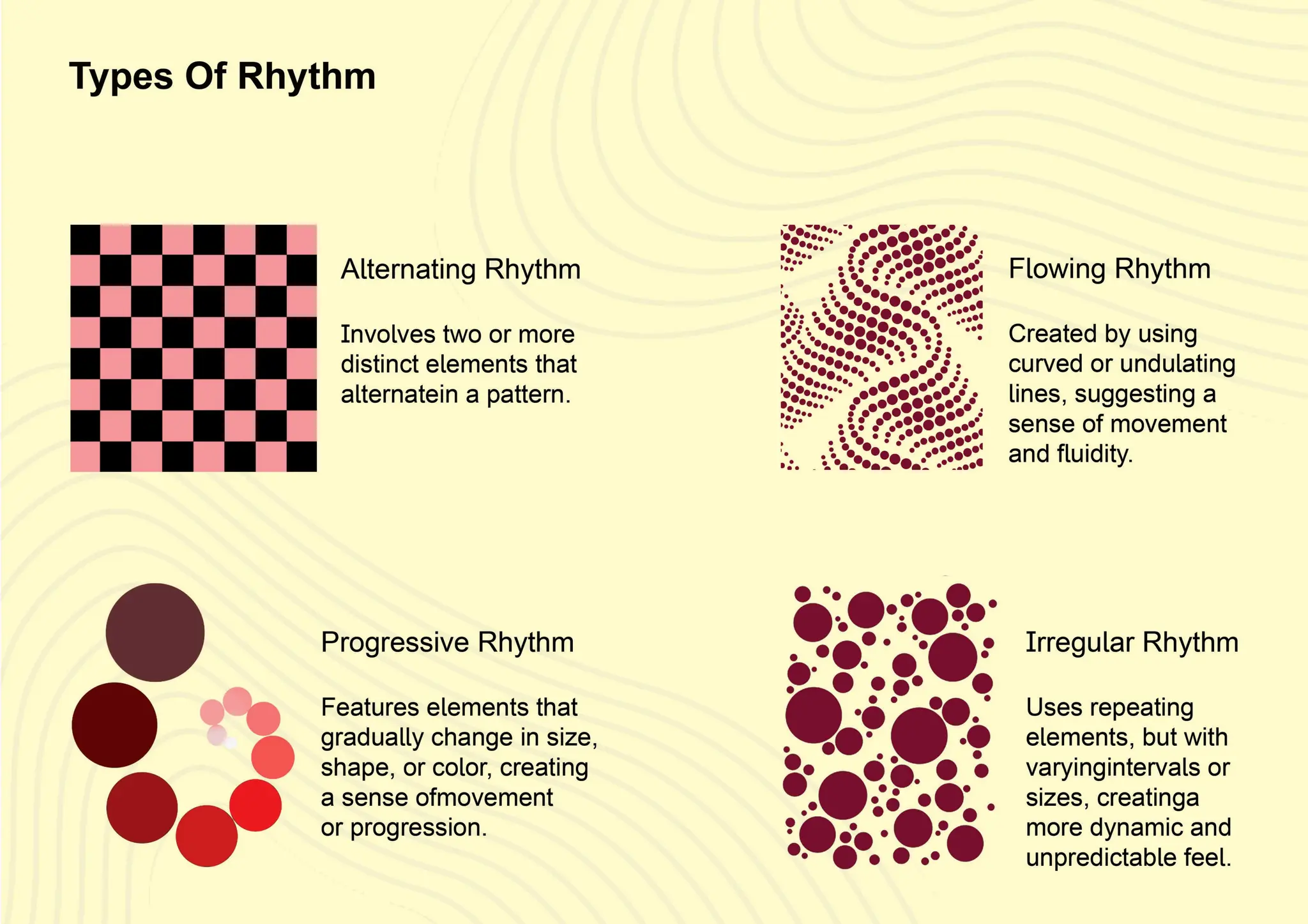 Types Of Rhythm

Alternating Rhythm

Involves two or more distinct elements that alternatein a pattern.

Flowing Rhythm

Created by using curved or undulating lines, suggesting a sense of movement and fluidity.

Progressive Rhythm

Features elements that gradually change in size, shape, or color, creating a sense ofmovement or progression.

Irregular Rhythm

Uses repeating elements, but with varyingintervals or sizes, creatinga more dynamic and unpredictable feel.